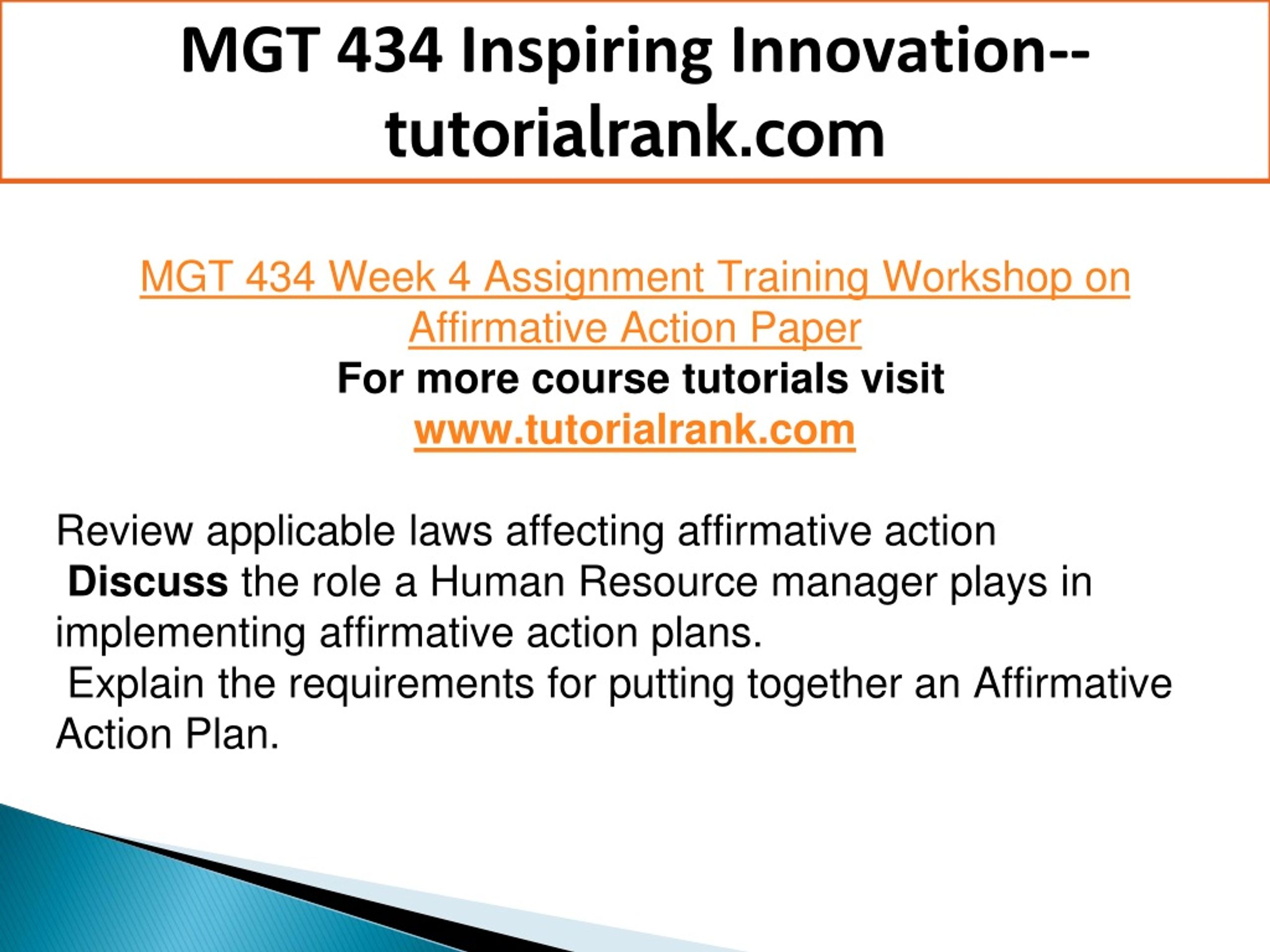 MGT 434 Inspiring Innovation--tutorialrank.com

MGT 434 Week 4 Assignment Training Workshop on Affirmative Action Paper
For more course tutorials visit
www.tutorialrank.com

Review applicable laws affecting affirmative action
Discuss the role a Human Resource manager plays in implementing affirmative action plans.
Explain the requirements for putting together an Affirmative Action Plan.